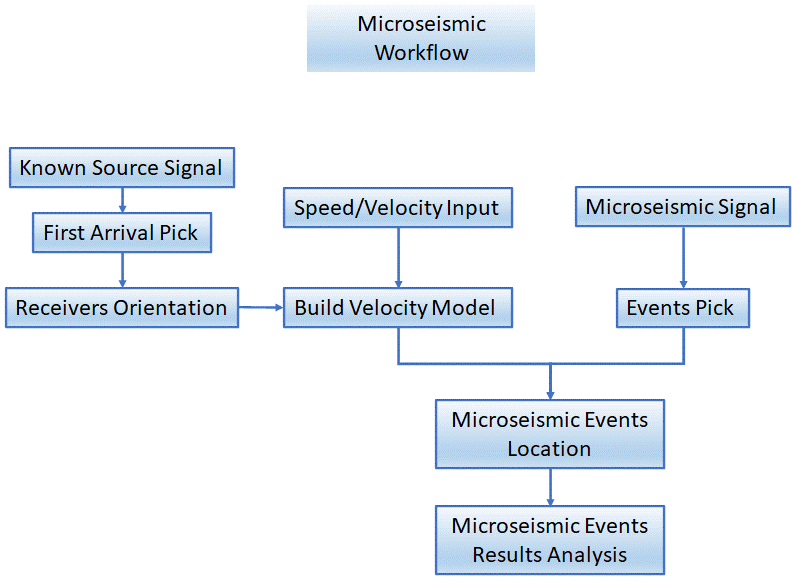 Microseismic Workflow

Known Source Signal

First Arrival Pick

Receivers Orientation

Speed/Velocity Input

Build Velocity Model

Microseismic Signal

Events Pick

Microseismic Events Location

Microseismic Events Results Analysis